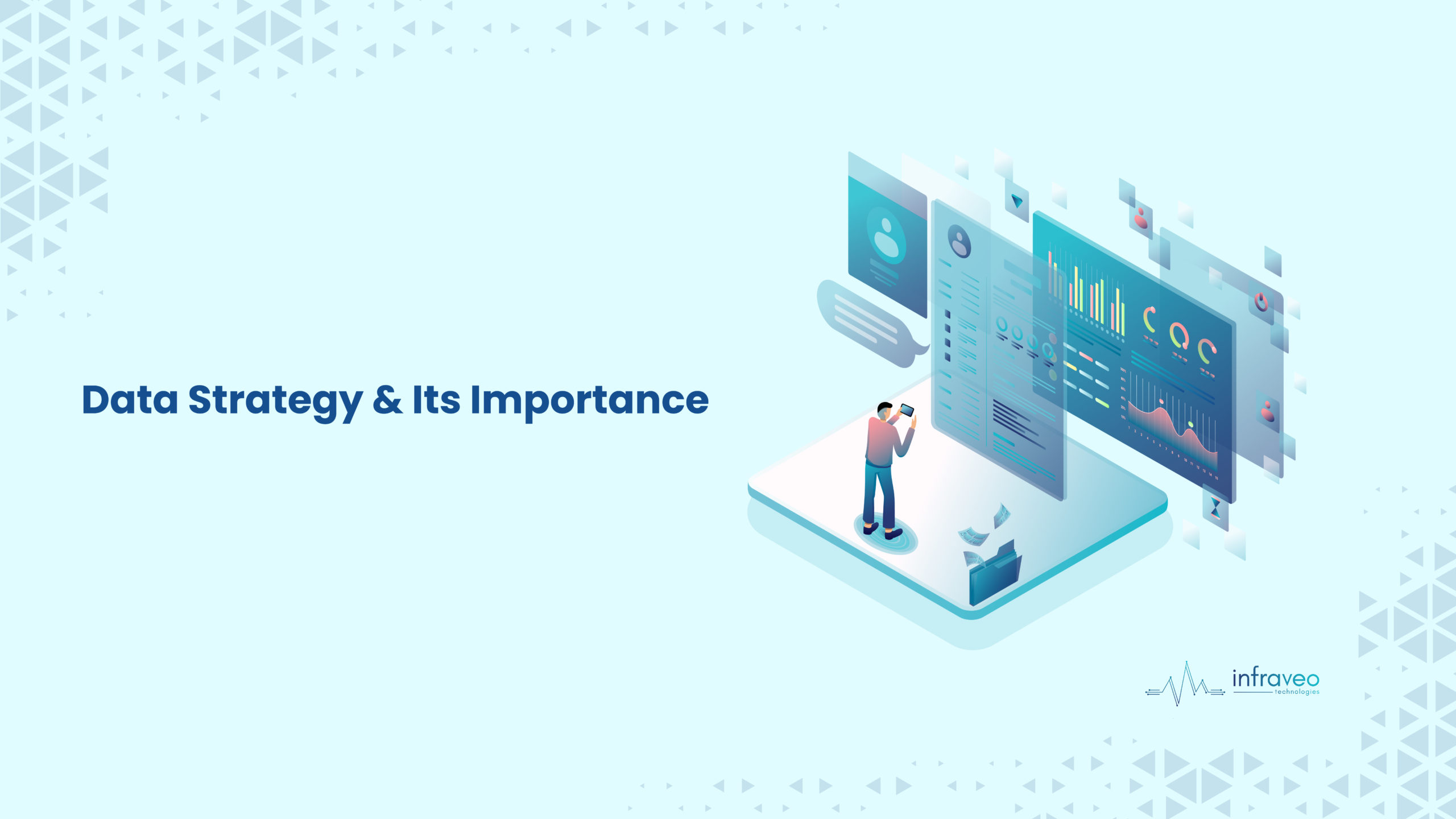 Data Strategy & Its Importance

infraveo
technologies